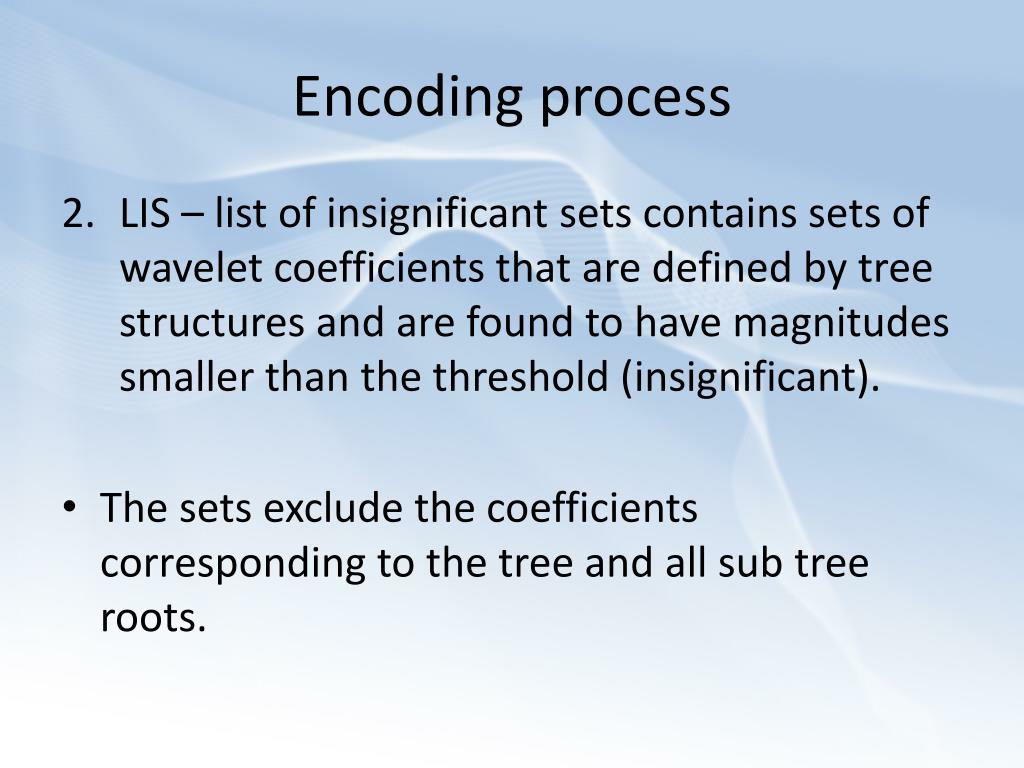 Encoding process

2. LIS – list of insignificant sets contains sets of wavelet coefficients that are defined by tree structures and are found to have magnitudes smaller than the threshold (insignificant).

• The sets exclude the coefficients corresponding to the tree and all sub tree roots.